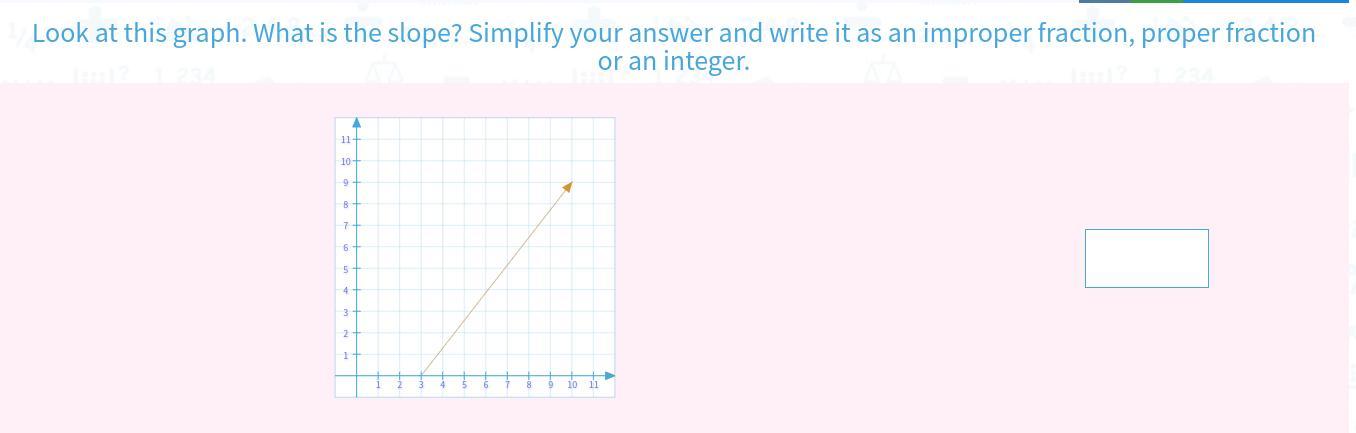 Look at this graph. What is the slope? Simplify your answer and write it as an improper fraction, proper fraction or an integer.

11
10
9
8
7
6
5
4
3
2
1
1 2 3 4 5 6 7 8 9 10 11